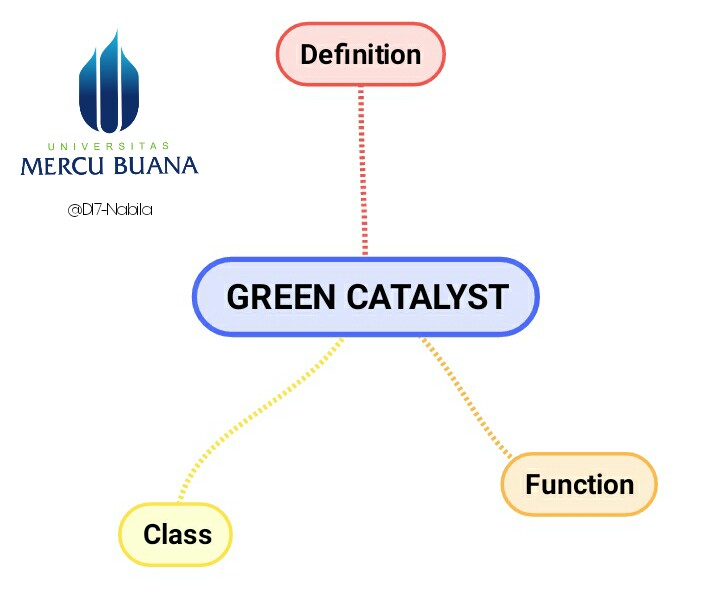 UNIVERSITAS
MERCU BUANA

@D17-Nabila

Definition

GREEN CATALYST

Class

Function